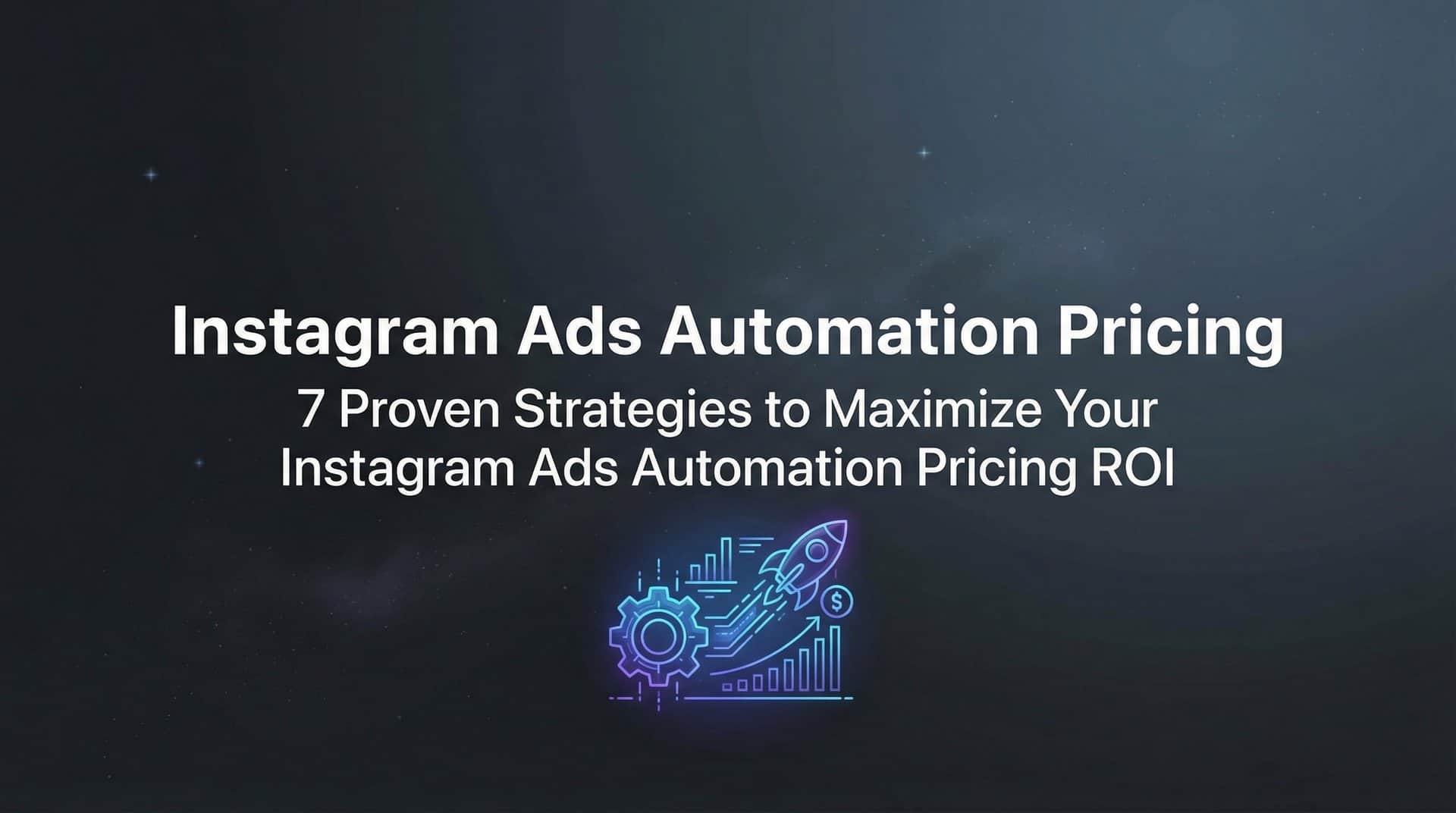 Instagram Ads Automation Pricing

7 Proven Strategies to Maximize Your Instagram Ads Automation Pricing ROI

$